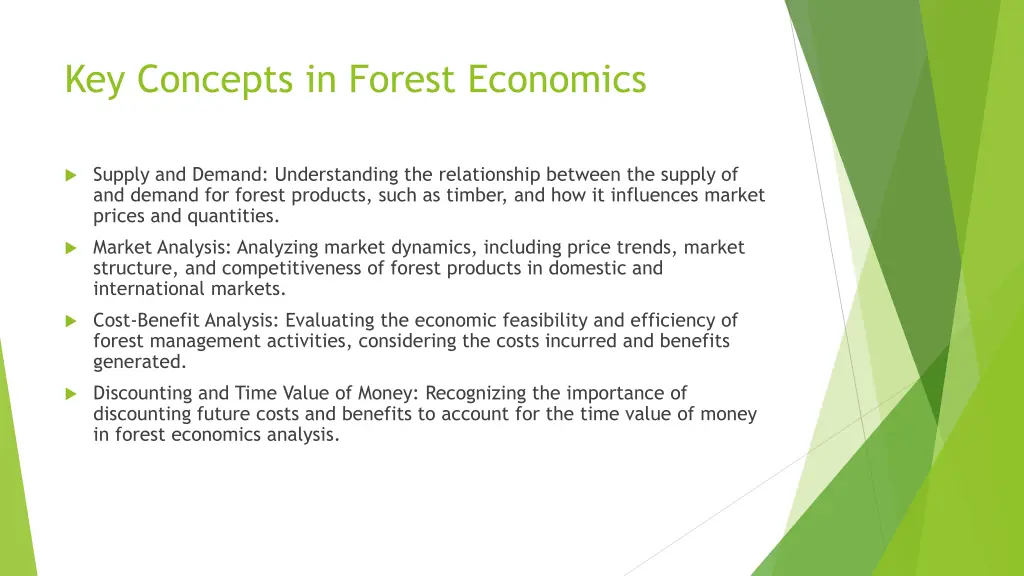 Key Concepts in Forest Economics

Supply and Demand: Understanding the relationship between the supply of and demand for forest products, such as timber, and how it influences market prices and quantities.

Market Analysis: Analyzing market dynamics, including price trends, market structure, and competitiveness of forest products in domestic and international markets.

Cost-Benefit Analysis: Evaluating the economic feasibility and efficiency of forest management activities, considering the costs incurred and benefits generated.

Discounting and Time Value of Money: Recognizing the importance of discounting future costs and benefits to account for the time value of money in forest economics analysis.